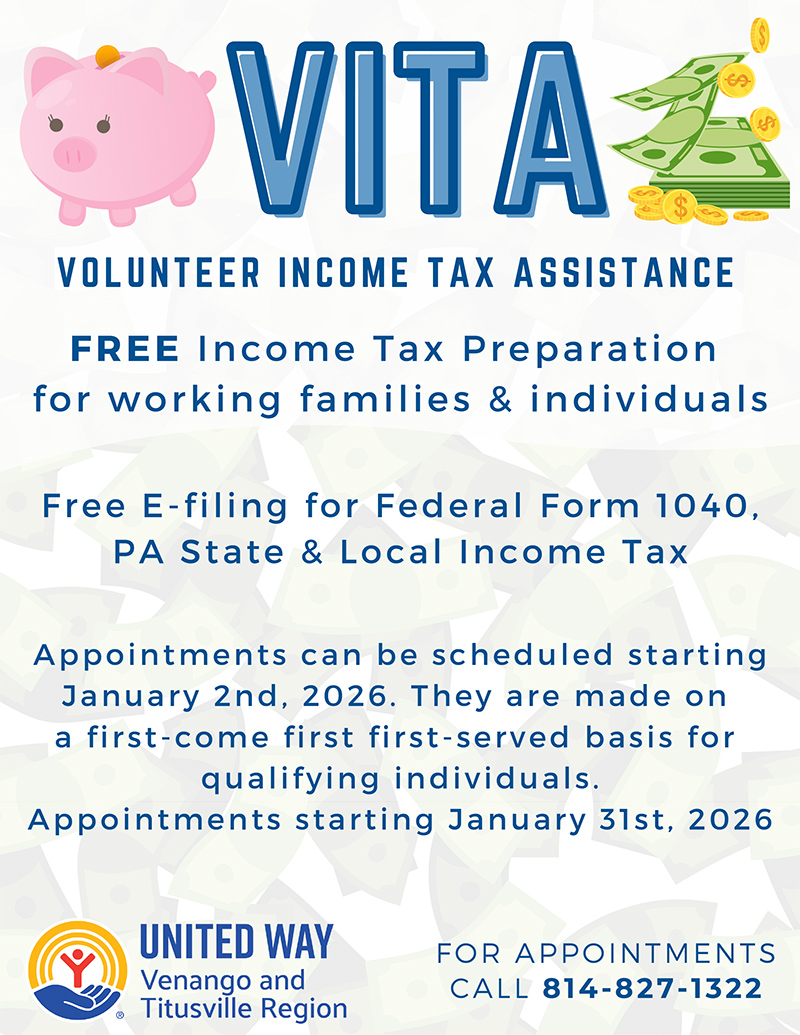 VITA

VOLUNTEER INCOME TAX ASSISTANCE

FREE Income Tax Preparation for working families & individuals

Free E-filing for Federal Form 1040, PA State & Local Income Tax

Appointments can be scheduled starting January 2nd, 2026. They are made on a first-come first first-served basis for qualifying individuals.
Appointments starting January 31st, 2026

UNITED WAY
Venango and Titusville Region

FOR APPOINTMENTS
CALL 814-827-1322